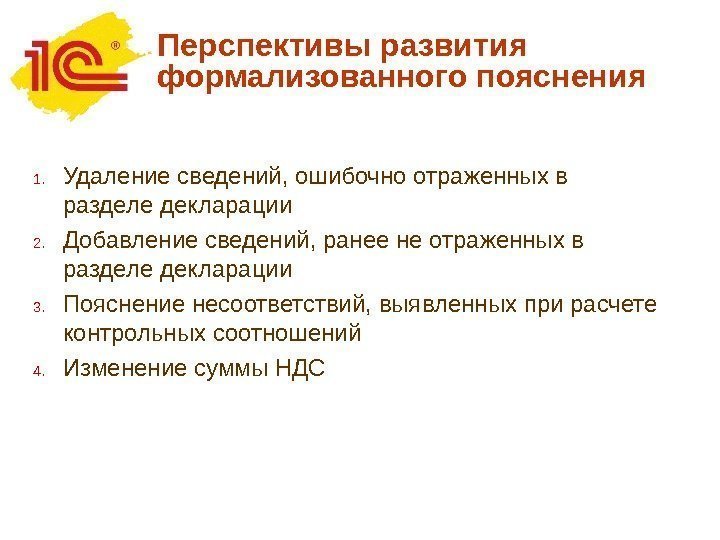 1С®

Перспективы развития формализованного пояснения

1. Удаление сведений, ошибочно отраженных в разделе декларации
2. Добавление сведений, ранее не отраженных в разделе декларации
3. Пояснение несоответствий, выявленных при расчете контрольных соотношений
4. Изменение суммы НДС